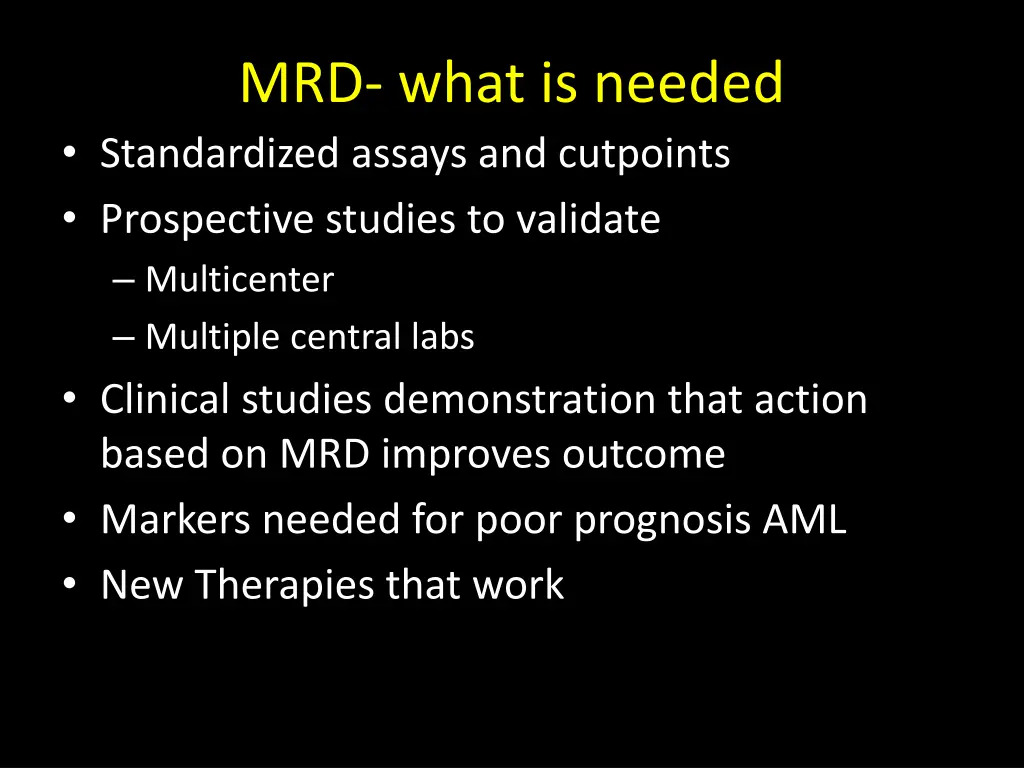 MRD- what is needed

• Standardized assays and cutpoints
• Prospective studies to validate
– Multicenter
– Multiple central labs
• Clinical studies demonstration that action based on MRD improves outcome
• Markers needed for poor prognosis AML
• New Therapies that work